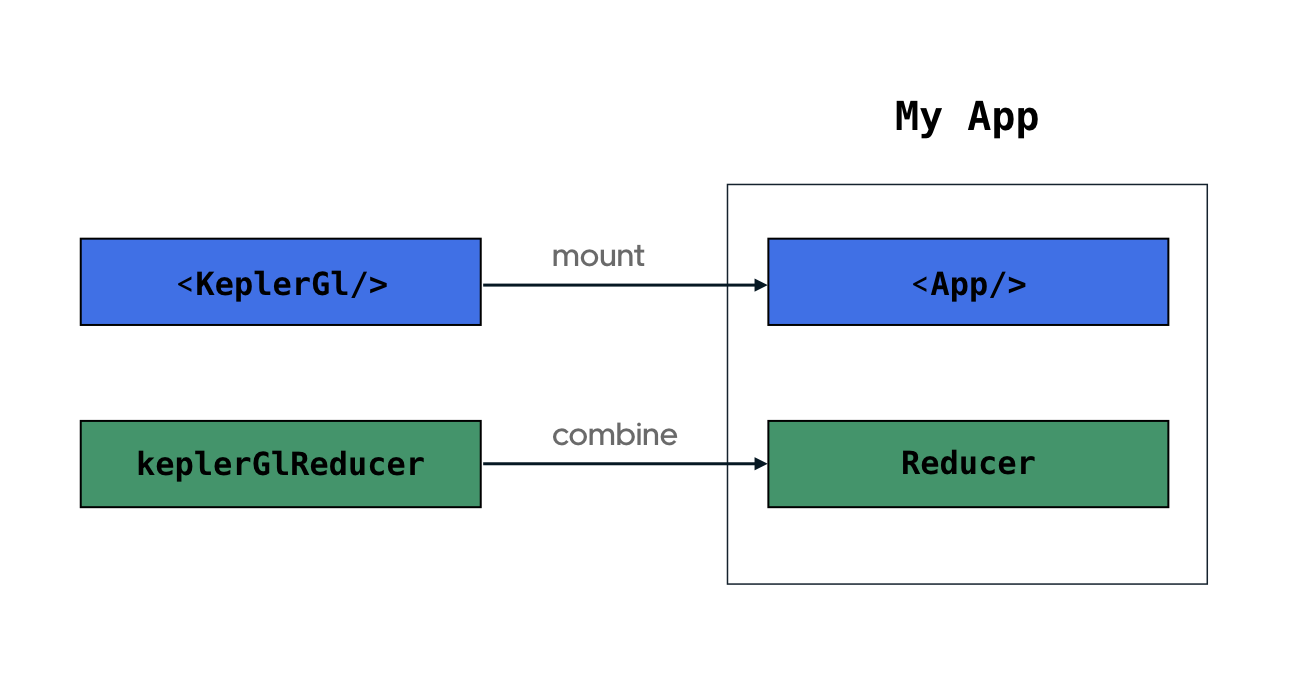 My App

<KeplerGl/>

mount

<App/>

keplerGlReducer

combine

Reducer